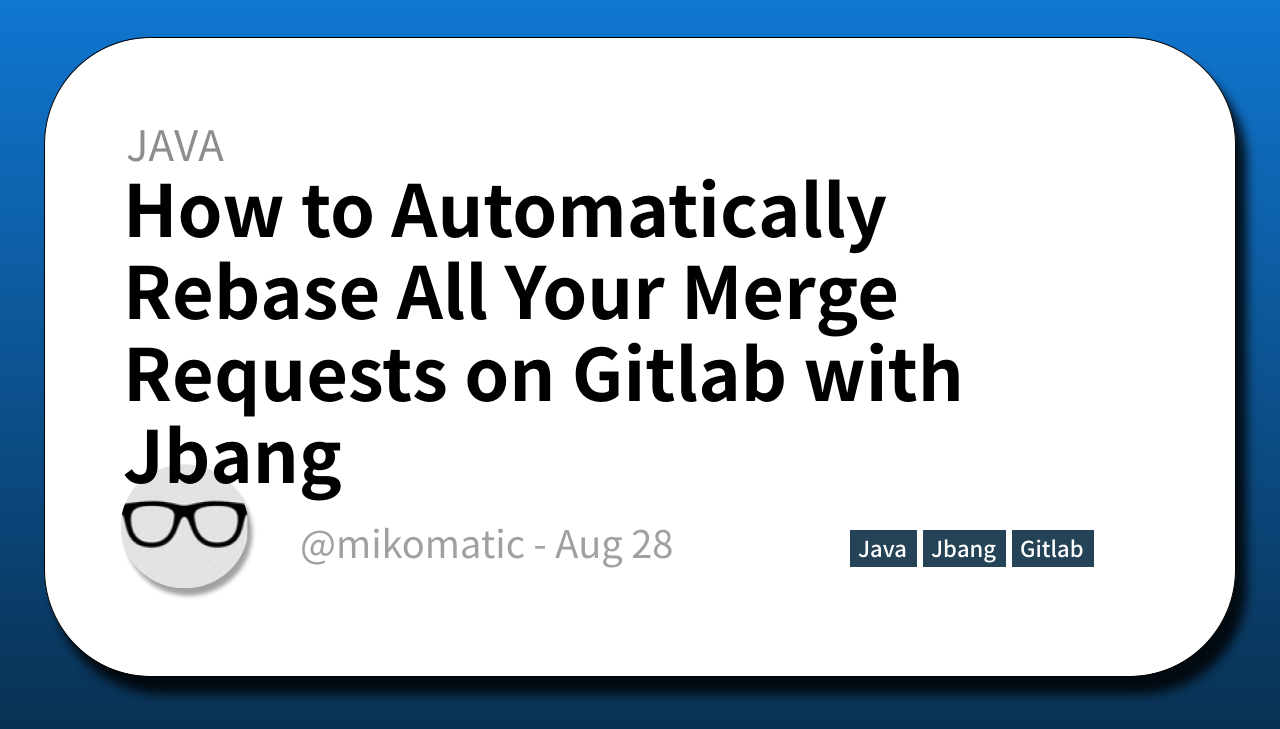 JAVA

How to Automatically Rebase All Your Merge Requests on Gitlab with Jbang

@mikomatic - Aug 28

Java Jbang Gitlab